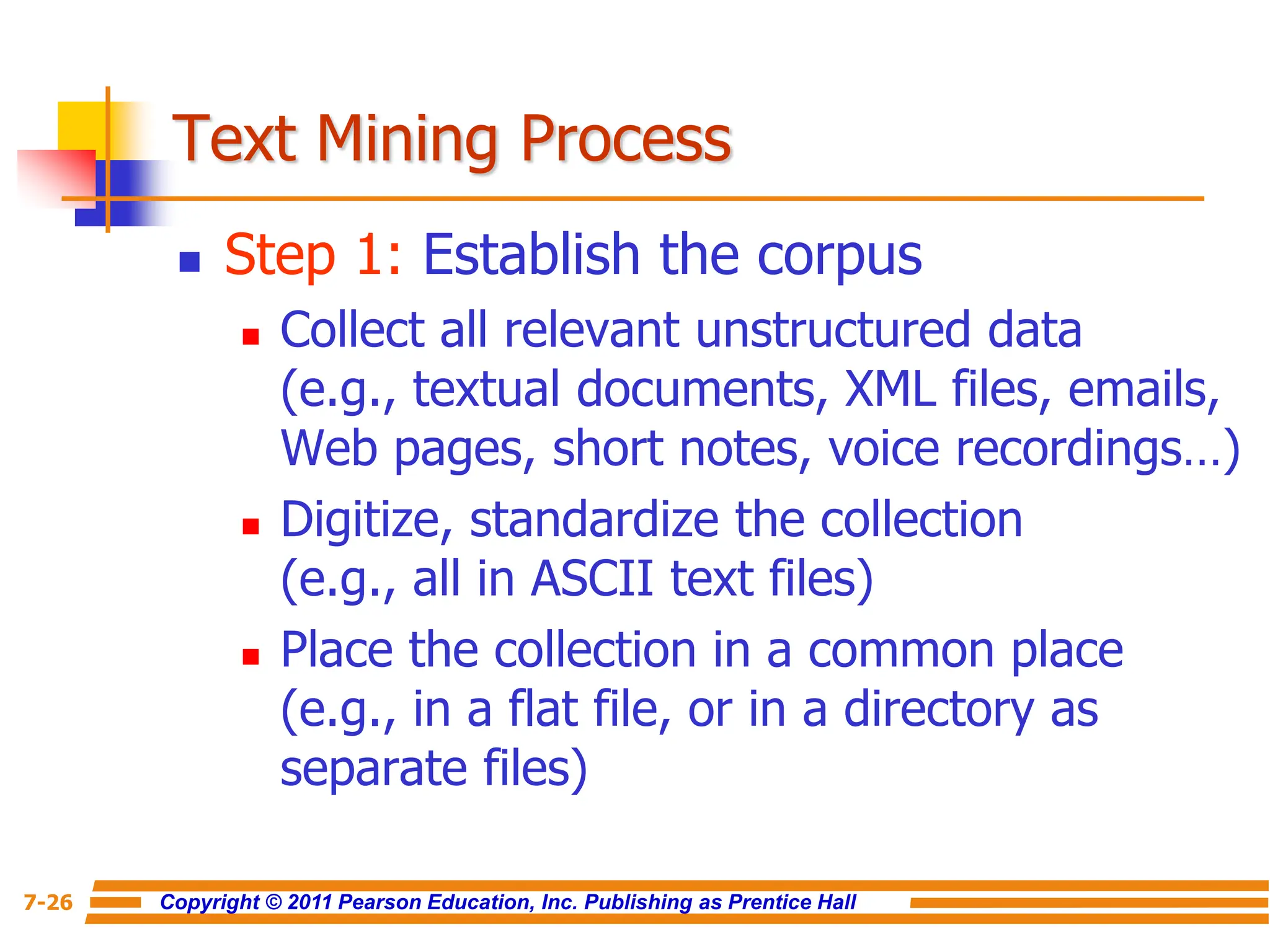 Text Mining Process

Step 1: Establish the corpus

Collect all relevant unstructured data (e.g., textual documents, XML files, emails, Web pages, short notes, voice recordings…)

Digitize, standardize the collection (e.g., all in ASCII text files)

Place the collection in a common place (e.g., in a flat file, or in a directory as separate files)

7-26 Copyright © 2011 Pearson Education, Inc. Publishing as Prentice Hall